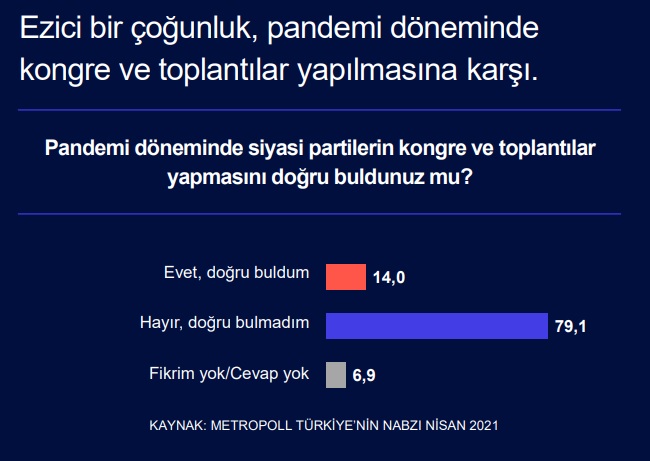 Ezici bir çoğunluk, pandemi döneminde kongre ve toplantılar yapılmasına karşı.

Pandemi döneminde siyasi partilerin kongre ve toplantılar yapmasını doğru buldunuz mu?

Evet, doğru buldum 14,0

Hayır, doğru bulmadım 79,1

Fikrim yok/Cevap yok 6,9

KAYNAK: METROPOLL TÜRKİYE'NİN NABZI NİSAN 2021